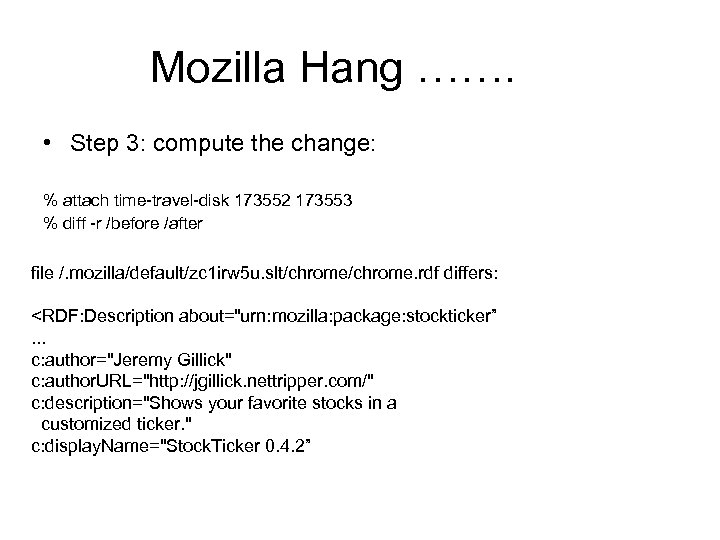 Mozilla Hang …….

• Step 3: compute the change:

% attach time-travel-disk 173552 173553
% diff -r /before /after

file /.mozilla/default/zc1irw5u.slt/chrome/chrome.rdf differs:

<RDF:Description about="urn:mozilla:package:stockticker”
...
c:author="Jeremy Gillick"
c:authorURL="http://jgillick.nettripper.com/"
c:description="Shows your favorite stocks in a customized ticker."
c:displayName="StockTicker 0.4.2”